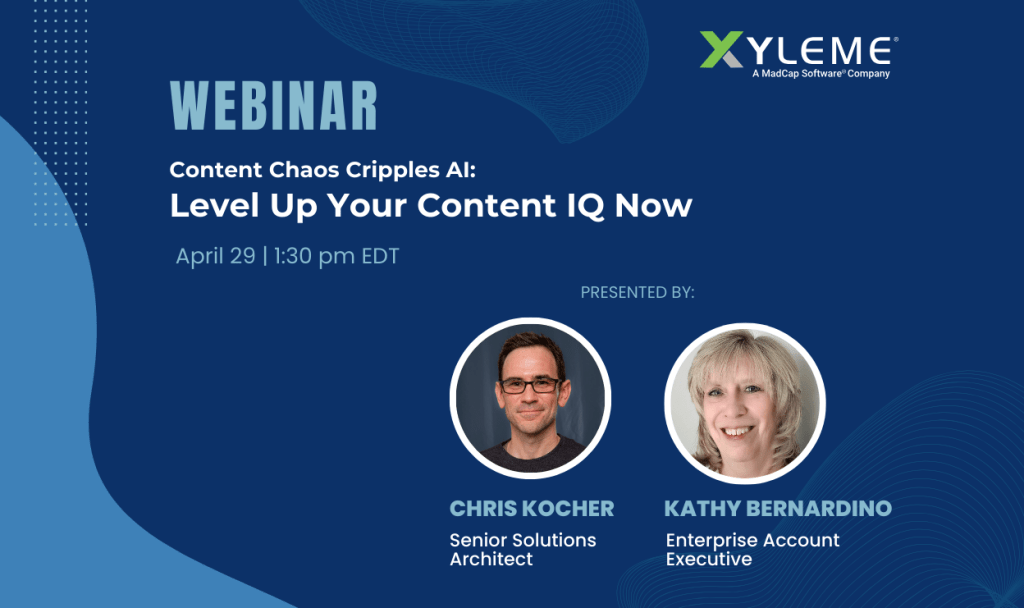 XYLEME®
A MadCap Software® Company

WEBINAR

Content Chaos Cripples AI:
Level Up Your Content IQ Now

April 29 | 1:30 pm EDT

PRESENTED BY:

CHRIS KOCHER
Senior Solutions Architect

KATHY BERNARDINO
Enterprise Account Executive